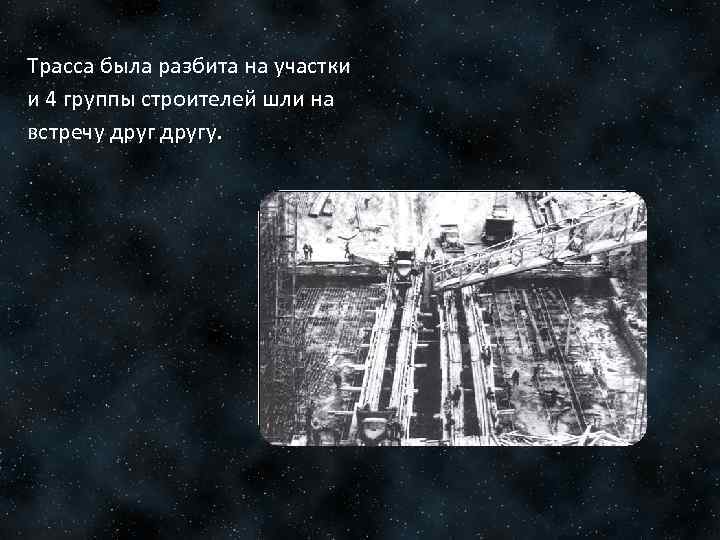 Трасса была разбита на участки и 4 группы строителей шли на встречу друг другу.